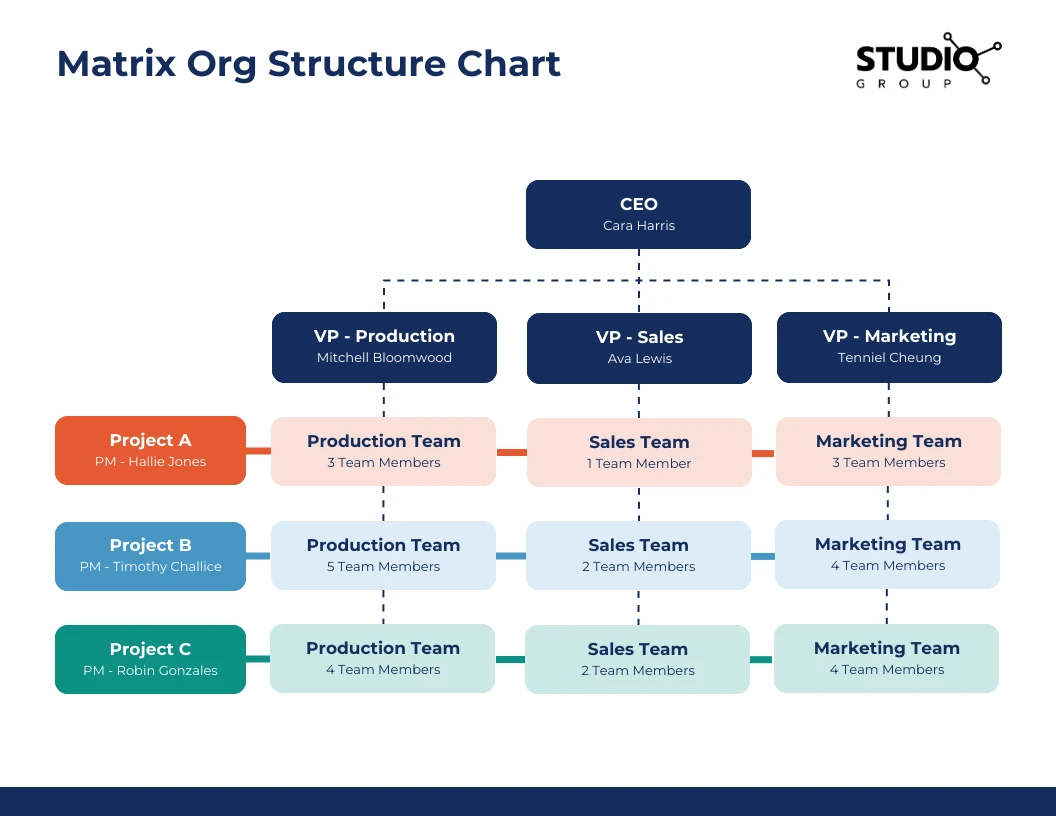 Matrix Org Structure Chart

STUDIO
GROUP

CEO
Cara Harris

VP - Production
Mitchell Bloomwood

VP - Sales
Ava Lewis

VP - Marketing
Tenniel Cheung

Project A
PM - Hallie Jones

Production Team
3 Team Members

Sales Team
1 Team Member

Marketing Team
3 Team Members

Project B
PM - Timothy Challice

Production Team
5 Team Members

Sales Team
2 Team Members

Marketing Team
4 Team Members

Project C
PM - Robin Gonzales

Production Team
4 Team Members

Sales Team
2 Team Members

Marketing Team
4 Team Members